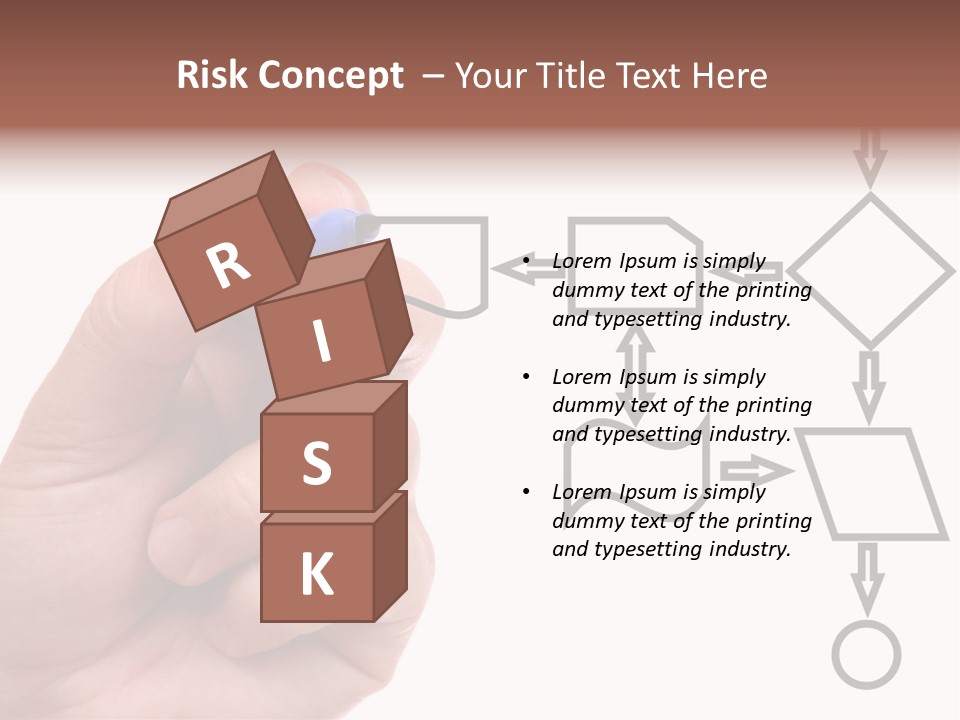 Risk Concept – Your Title Text Here

R
I
S
K

• Lorem Ipsum is simply dummy text of the printing and typesetting industry.

• Lorem Ipsum is simply dummy text of the printing and typesetting industry.

• Lorem Ipsum is simply dummy text of the printing and typesetting industry.